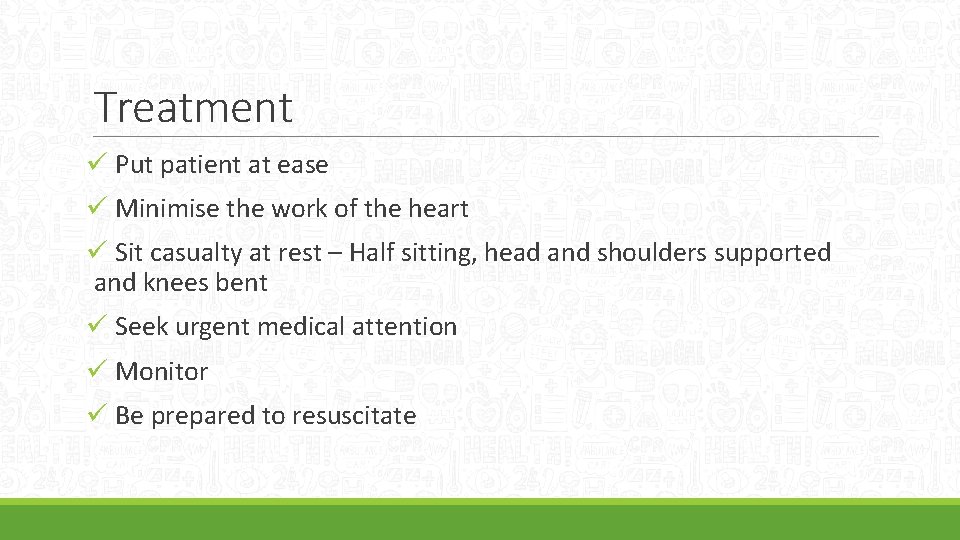 Treatment

✓ Put patient at ease

✓ Minimise the work of the heart

✓ Sit casualty at rest – Half sitting, head and shoulders supported and knees bent

✓ Seek urgent medical attention

✓ Monitor

✓ Be prepared to resuscitate